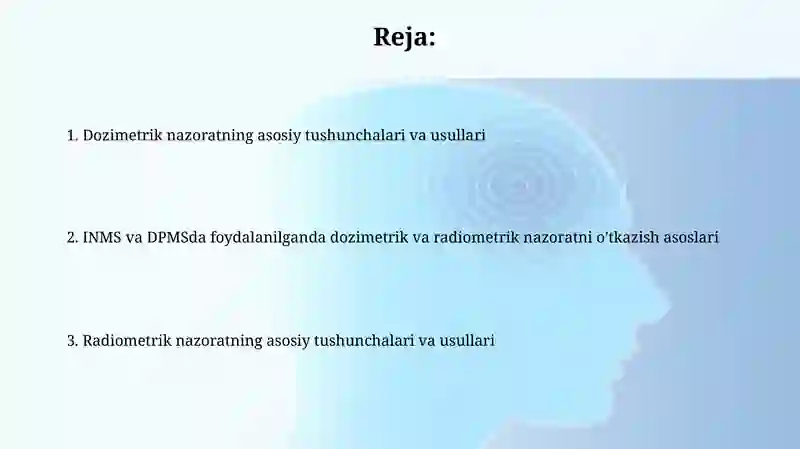 Reja:

1. Dozimetrik nazoratning asosiy tushunchalari va usullari

2. INMS va DPMSda foydalanilganda dozimetrik va radiometrik nazoratni o'tkazish asoslari

3. Radiometrik nazoratning asosiy tushunchalari va usullari